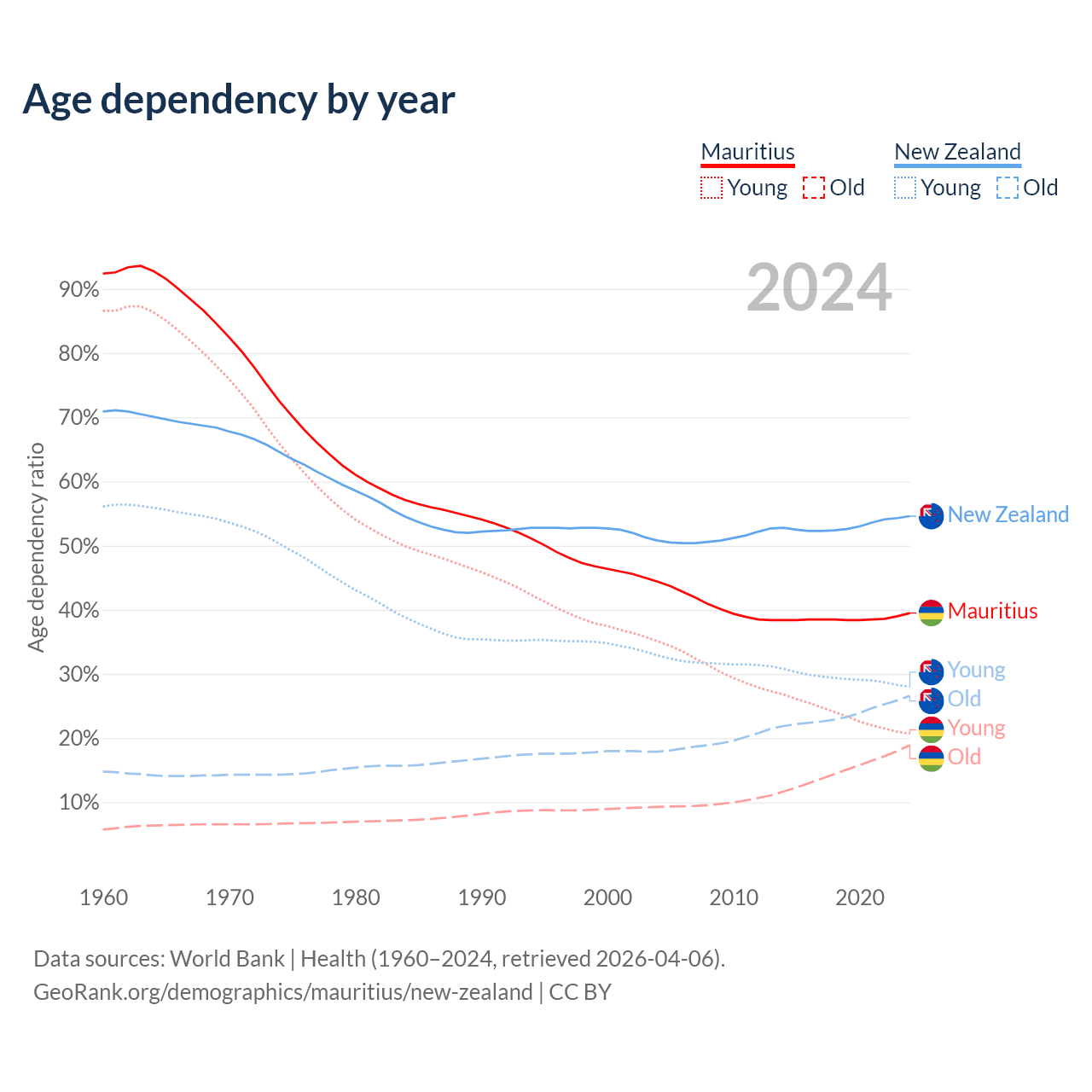 Age dependency by year

Mauritius
Young Old

New Zealand
Young Old

2024

Age dependency ratio

90%
80%
70%
60%
50%
40%
30%
20%
10%

New Zealand
Mauritius
Young
Old
Young
Old

1960 1970 1980 1990 2000 2010 2020

Data sources: World Bank | Health (1960–2024, retrieved 2026-04-06).
GeoRank.org/demographics/mauritius/new-zealand | CC BY